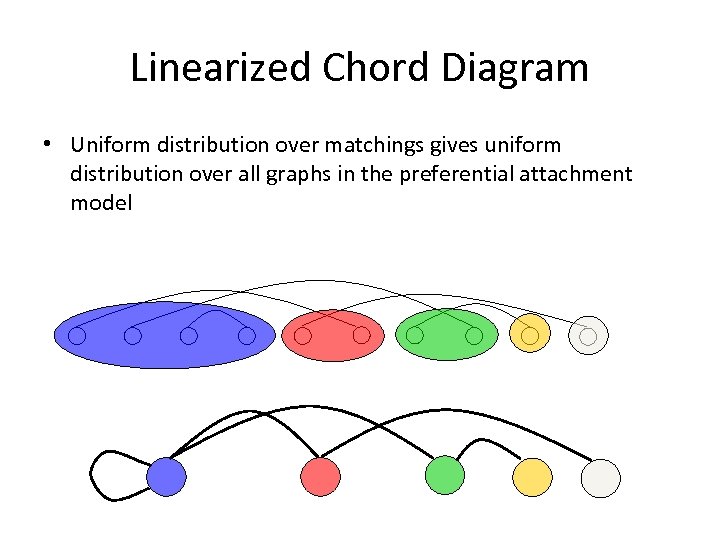 Linearized Chord Diagram

• Uniform distribution over matchings gives uniform distribution over all graphs in the preferential attachment model